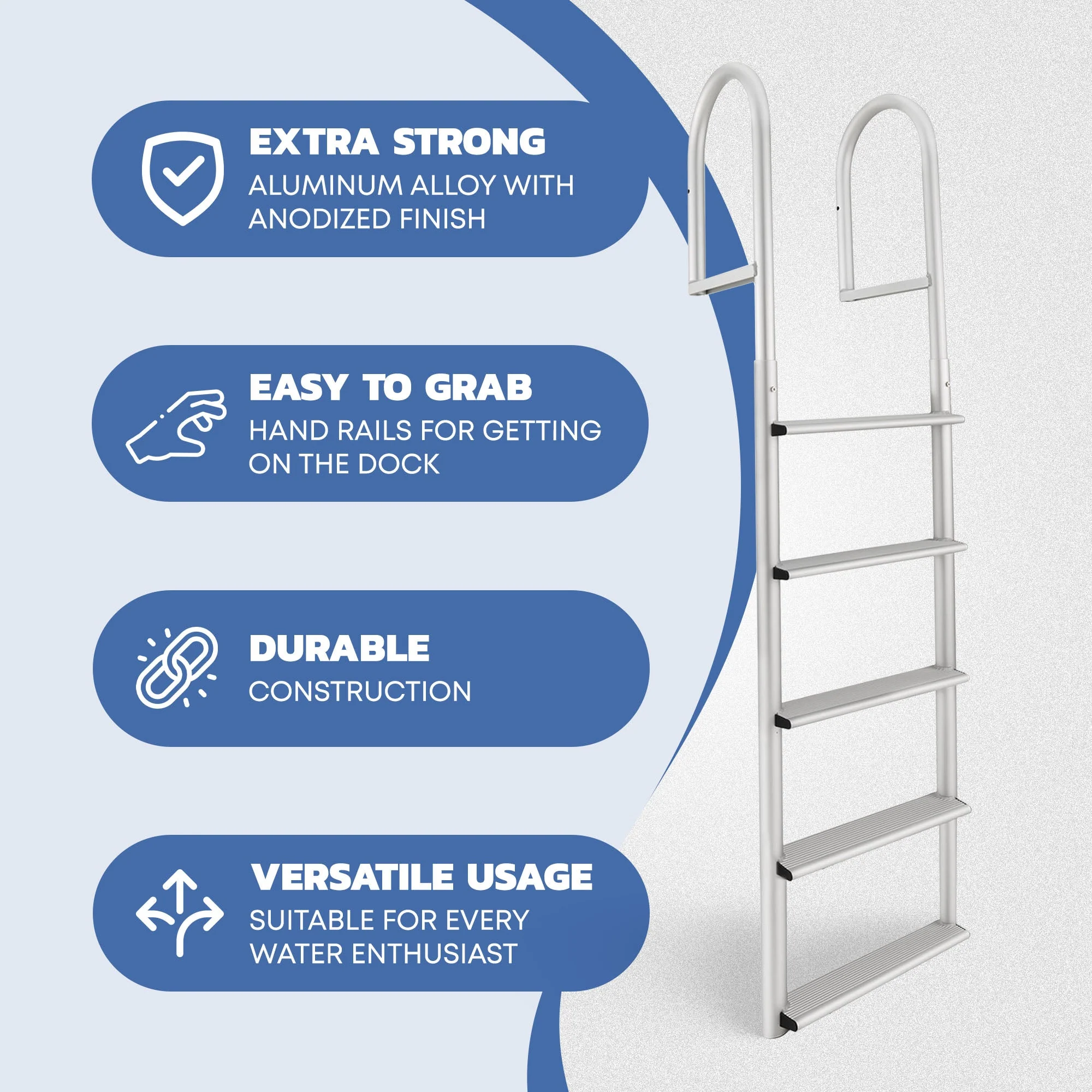 EXTRA STRONG
ALUMINUM ALLOY WITH ANODIZED FINISH

EASY TO GRAB
HAND RAILS FOR GETTING ON THE DOCK

DURABLE
CONSTRUCTION

VERSATILE USAGE
SUITABLE FOR EVERY WATER ENTHUSIAST